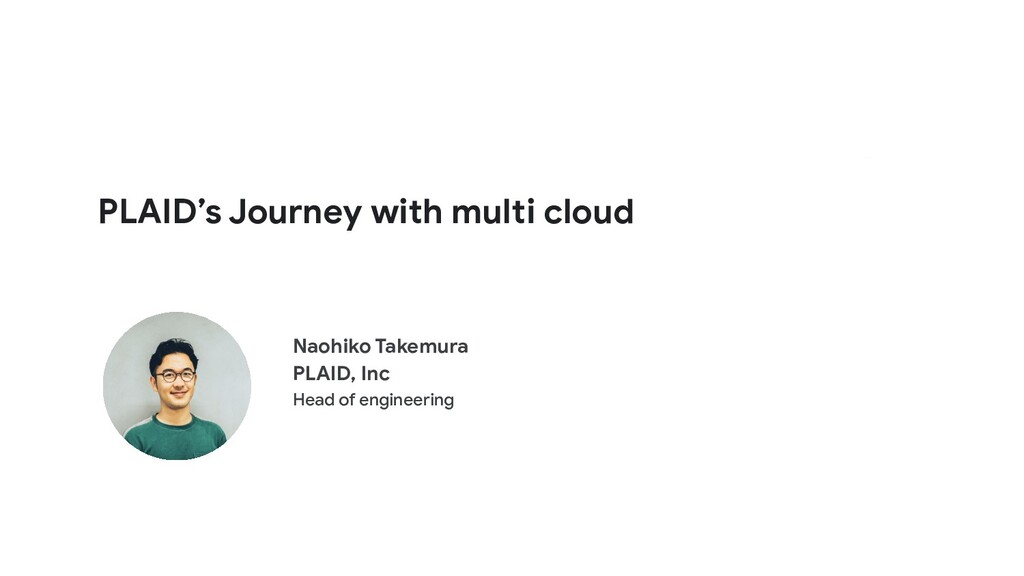 PLAID's Journey with multi cloud

Naohiko Takemura
PLAID, Inc
Head of engineering